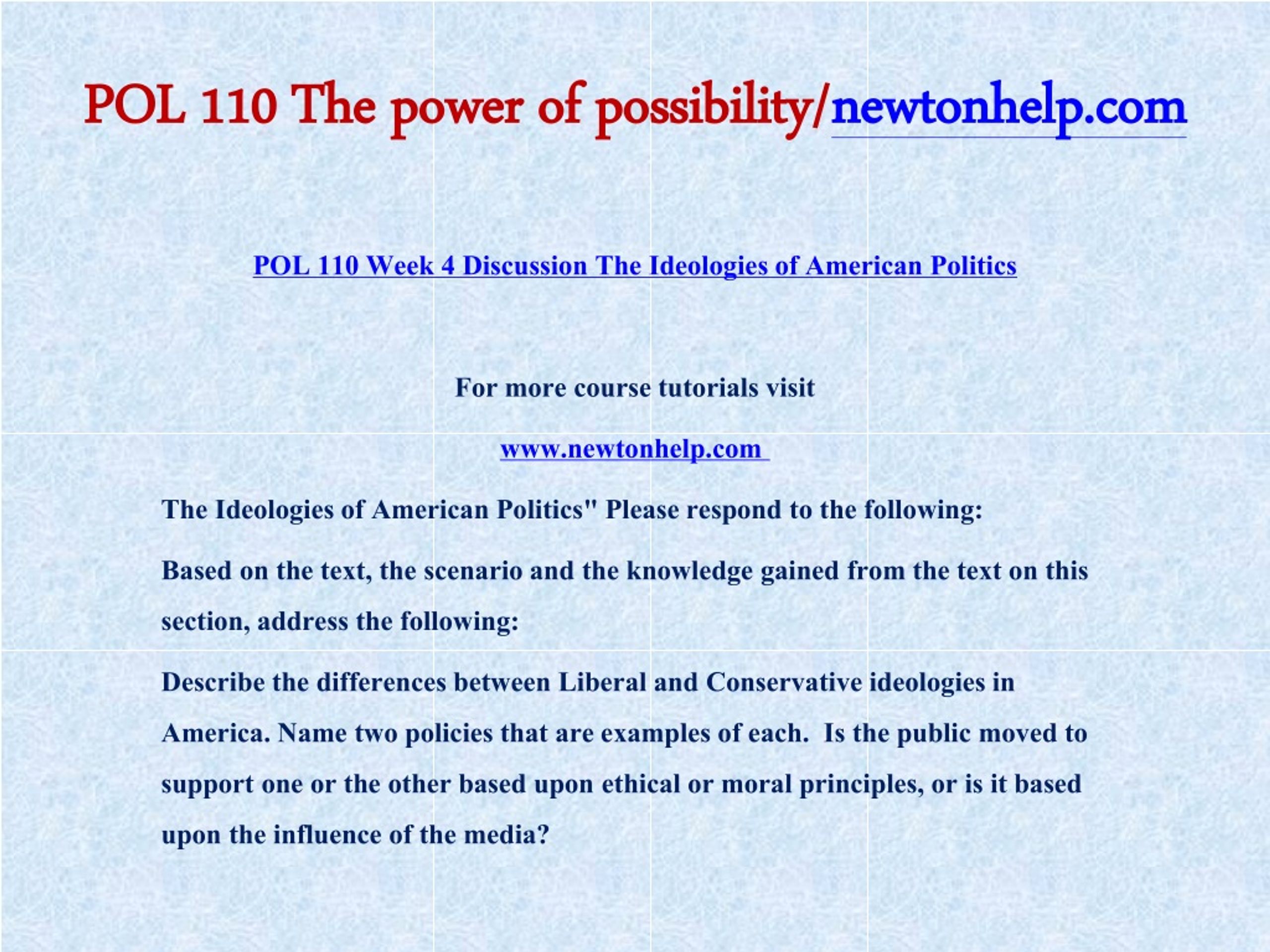 POL 110 The power of possibility/newtonhelp.com

POL 110 Week 4 Discussion The Ideologies of American Politics

For more course tutorials visit

www.newtonhelp.com

The Ideologies of American Politics" Please respond to the following:

Based on the text, the scenario and the knowledge gained from the text on this section, address the following:

Describe the differences between Liberal and Conservative ideologies in America. Name two policies that are examples of each.  Is the public moved to support one or the other based upon ethical or moral principles, or is it based upon the influence of the media?